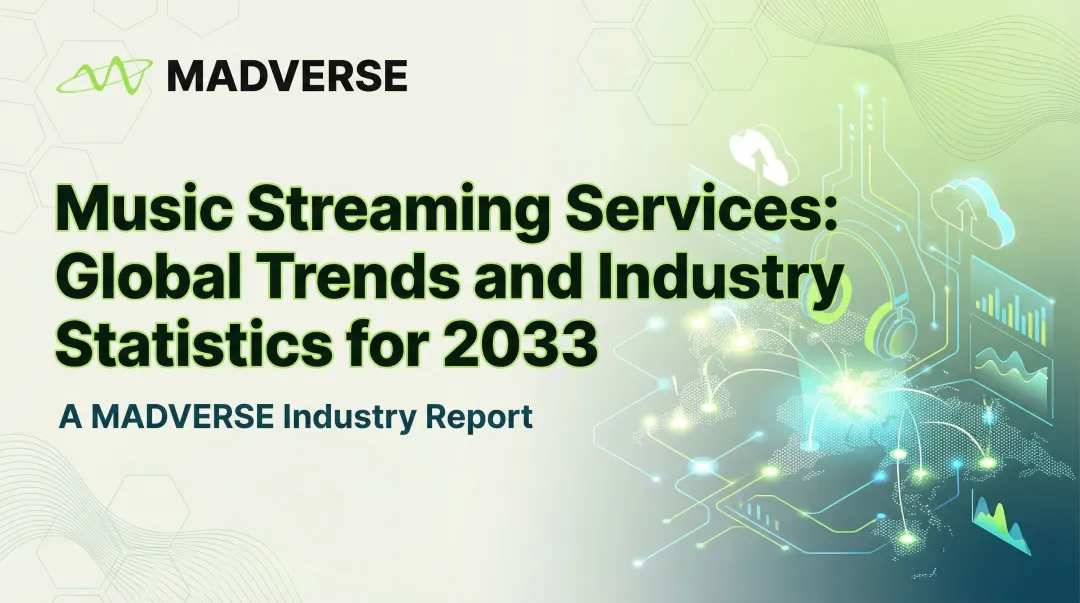 MADVERSE

Music Streaming Services: Global Trends and Industry Statistics for 2033

A MADVERSE Industry Report